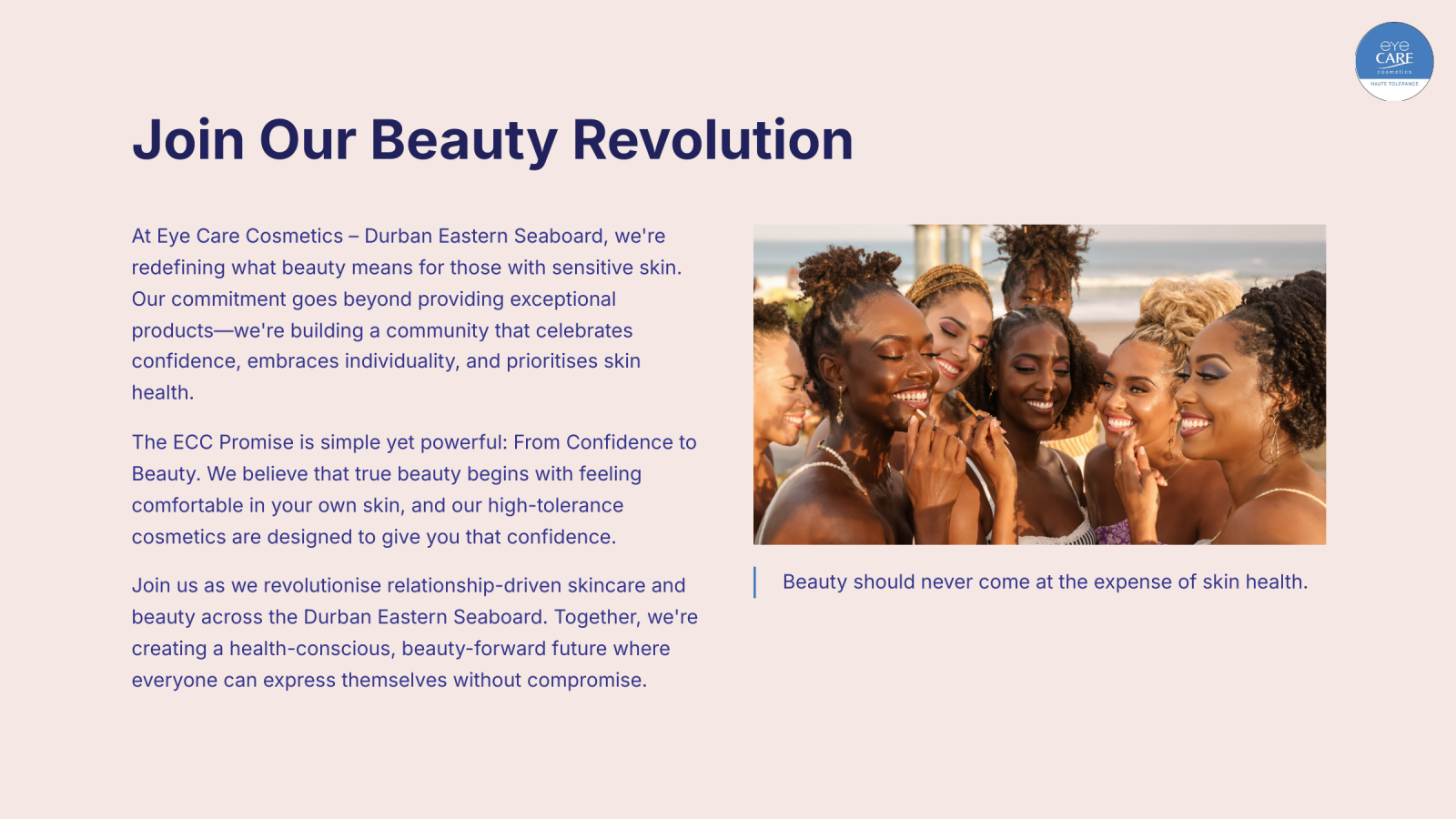 eye CARE cosmetics HAUTE TOLERANCE

Join Our Beauty Revolution

At Eye Care Cosmetics – Durban Eastern Seaboard, we're redefining what beauty means for those with sensitive skin. Our commitment goes beyond providing exceptional products—we're building a community that celebrates confidence, embraces individuality, and prioritises skin health.

The ECC Promise is simple yet powerful: From Confidence to Beauty. We believe that true beauty begins with feeling comfortable in your own skin, and our high-tolerance cosmetics are designed to give you that confidence.

Join us as we revolutionise relationship-driven skincare and beauty across the Durban Eastern Seaboard. Together, we're creating a health-conscious, beauty-forward future where everyone can express themselves without compromise.

Beauty should never come at the expense of skin health.